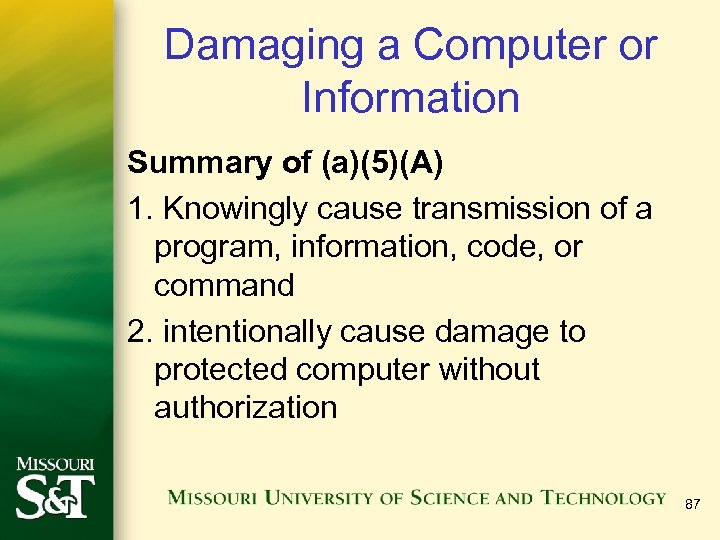 Damaging a Computer or Information

Summary of (a)(5)(A)

1. Knowingly cause transmission of a program, information, code, or command

2. intentionally cause damage to protected computer without authorization

MISSOURI
S&T

MISSOURI UNIVERSITY OF SCIENCE AND TECHNOLOGY

87